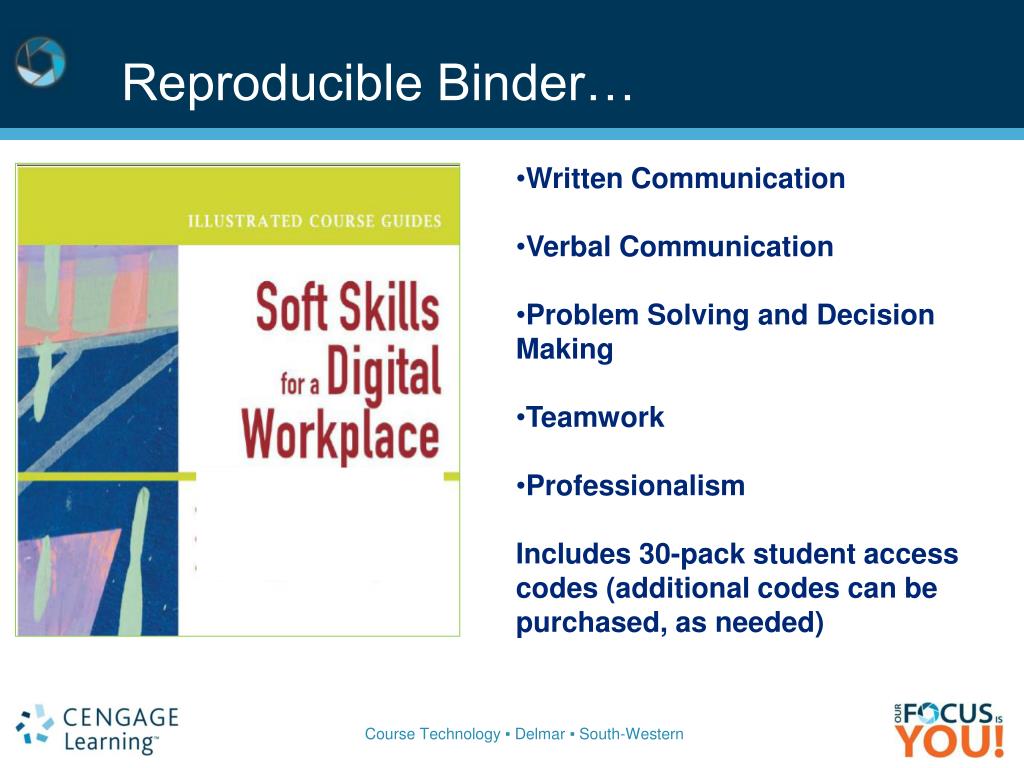 Reproducible Binder…

ILLUSTRATED COURSE GUIDES

Soft Skills for a Digital Workplace

•Written Communication

•Verbal Communication

•Problem Solving and Decision Making

•Teamwork

•Professionalism

Includes 30-pack student access codes (additional codes can be purchased, as needed)

CENGAGE Learning™

Course Technology ▪ Delmar ▪ South-Western

OUR FOCUS IS YOU!